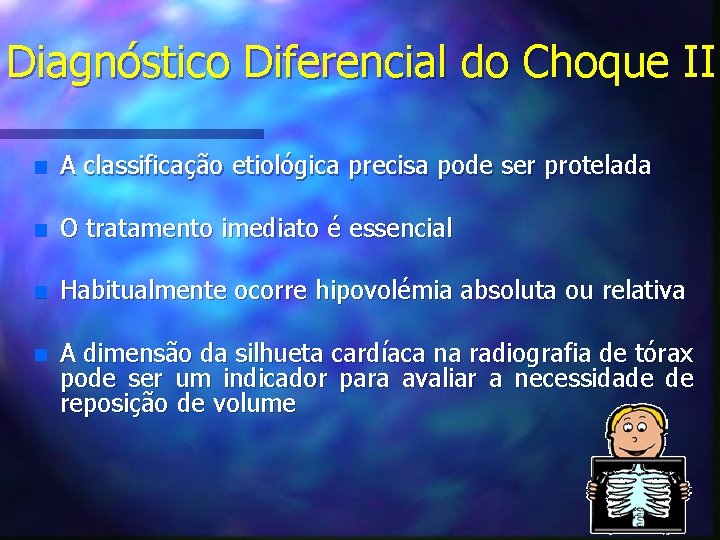 Diagnóstico Diferencial do Choque II

A classificação etiológica precisa pode ser protelada

O tratamento imediato é essencial

Habitualmente ocorre hipovolémia absoluta ou relativa

A dimensão da silhueta cardíaca na radiografia de tórax pode ser um indicador para avaliar a necessidade de reposição de volume